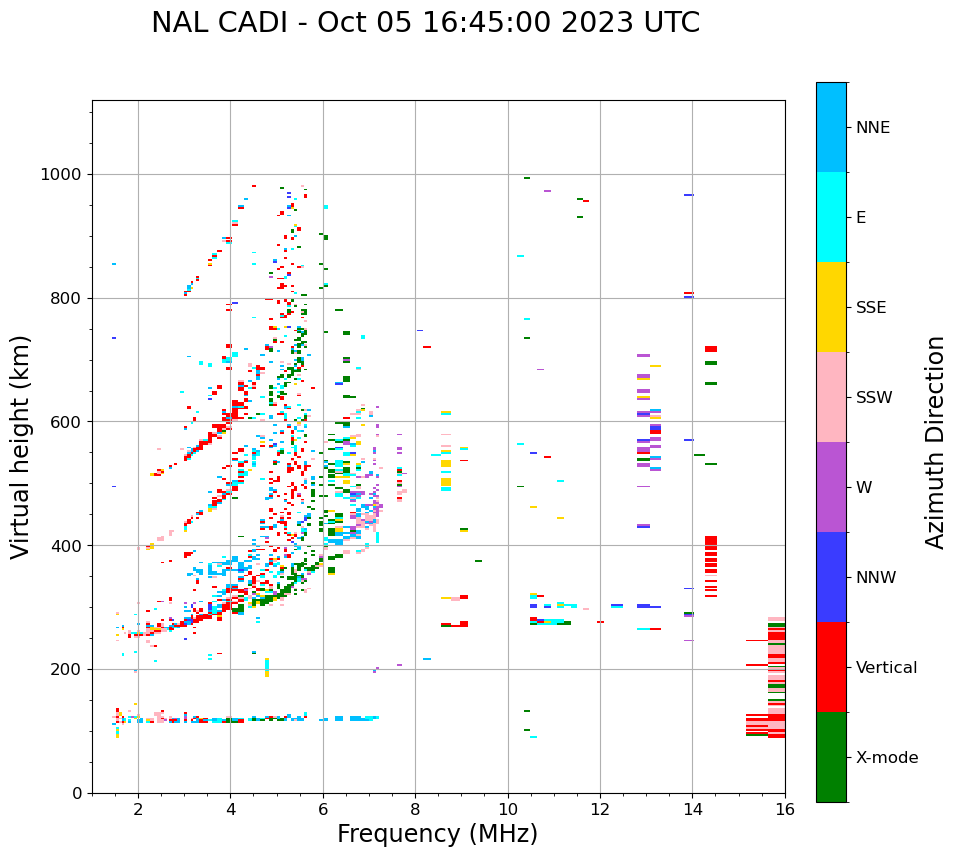 NAL CADI - Oct 05 16:45:00 2023 UTC

Virtual height (km)

1000
800
600
400
200
0

2
4
6
8
10
12
14
16

Frequency (MHz)

NNE
E
SSE
SSW
W
NNW
Vertical
X-mode

Azimuth Direction